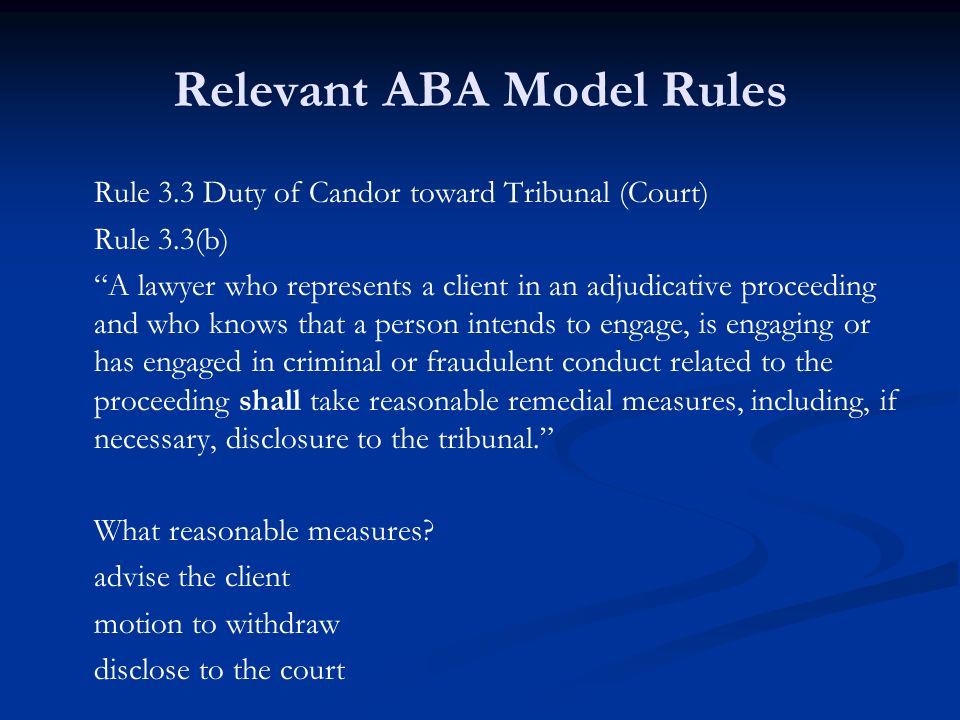 Relevant ABA Model Rules

Rule 3.3 Duty of Candor toward Tribunal (Court)

Rule 3.3(b)

“A lawyer who represents a client in an adjudicative proceeding and who knows that a person intends to engage, is engaging or has engaged in criminal or fraudulent conduct related to the proceeding shall take reasonable remedial measures, including, if necessary, disclosure to the tribunal.”

What reasonable measures?

advise the client

motion to withdraw

disclose to the court